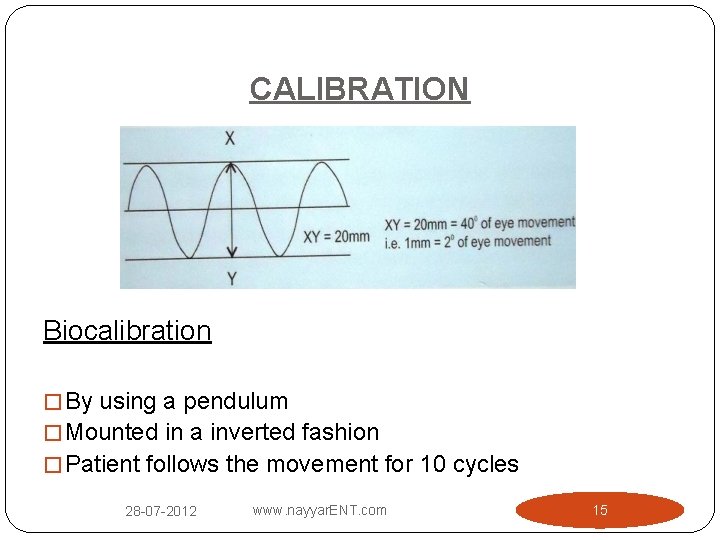 CALIBRATION

X

XY = 20mm

Y

XY = 20mm = $40^0$ of eye movement
i.e. 1mm = $2^0$ of eye movement

Biocalibration

□ By using a pendulum
□ Mounted in a inverted fashion
□ Patient follows the movement for 10 cycles

28-07-2012 www.nayyarENT.com 15